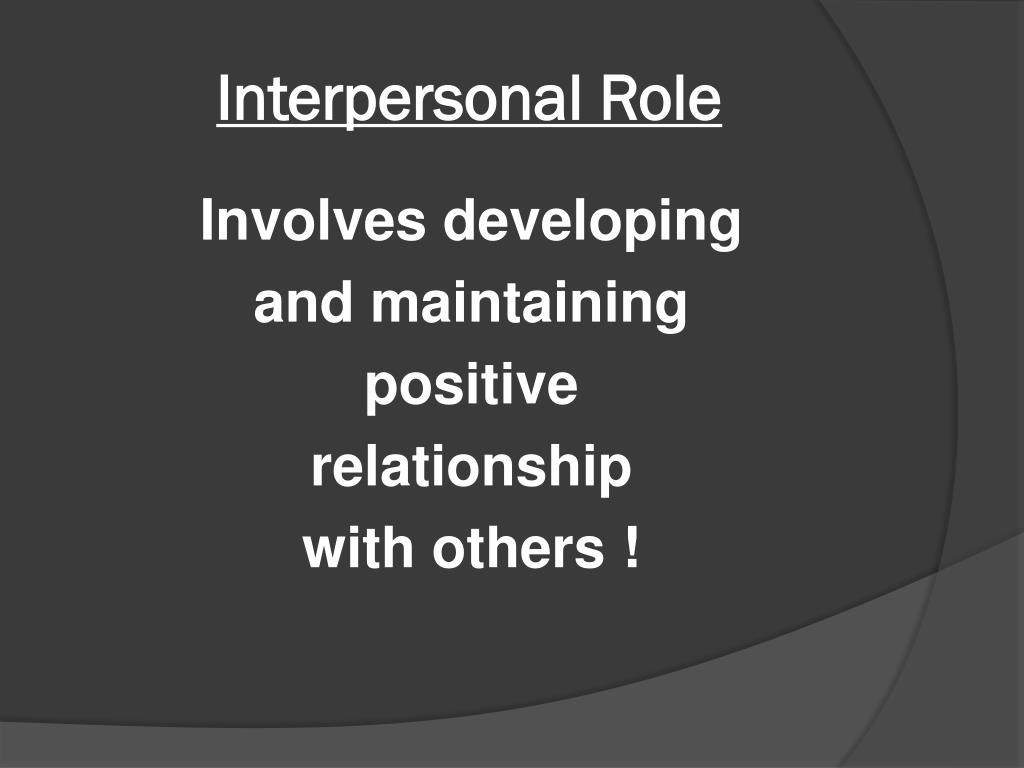 Interpersonal Role

Involves developing and maintaining positive relationship with others !